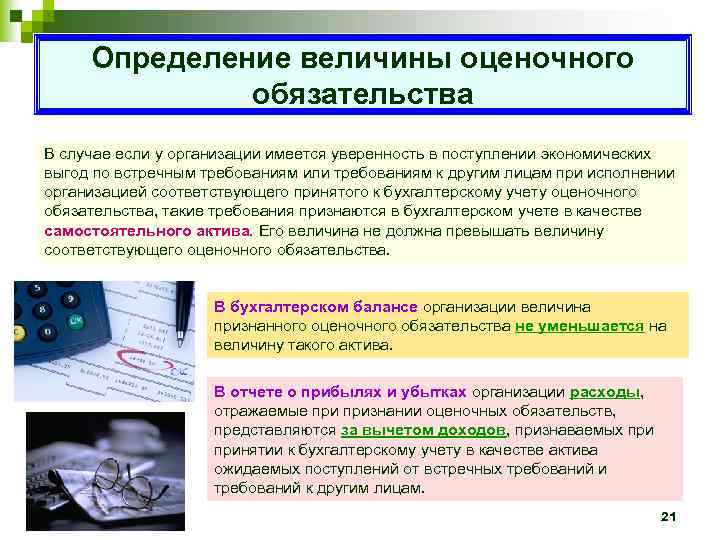 Определение величины оценочного обязательства

В случае если у организации имеется уверенность в поступлении экономических выгод по встречным требованиям или требованиям к другим лицам при исполнении организацией соответствующего принятого к бухгалтерскому учету оценочного обязательства, такие требования признаются в бухгалтерском учете в качестве самостоятельного актива. Его величина не должна превышать величину соответствующего оценочного обязательства.

В бухгалтерском балансе организации величина признанного оценочного обязательства не уменьшается на величину такого актива.

В отчете о прибылях и убытках организации расходы, отражаемые при признании оценочных обязательств, представляются за вычетом доходов, признаваемых при принятии к бухгалтерскому учету в качестве актива ожидаемых поступлений от встречных требований и требований к другим лицам.

21